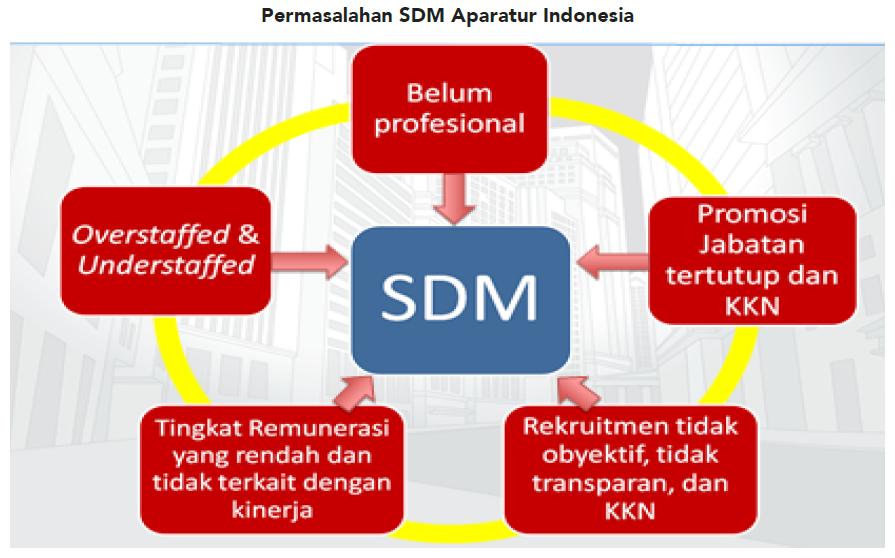 Permasalahan SDM Aparatur Indonesia

Belum profesional

Overstaffed & Understaffed

SDM

Promosi Jabatan tertutup dan KKN

Tingkat Remunerasi yang rendah dan tidak terkait dengan kinerja

Rekruitmen tidak obyektif, tidak transparan, dan KKN